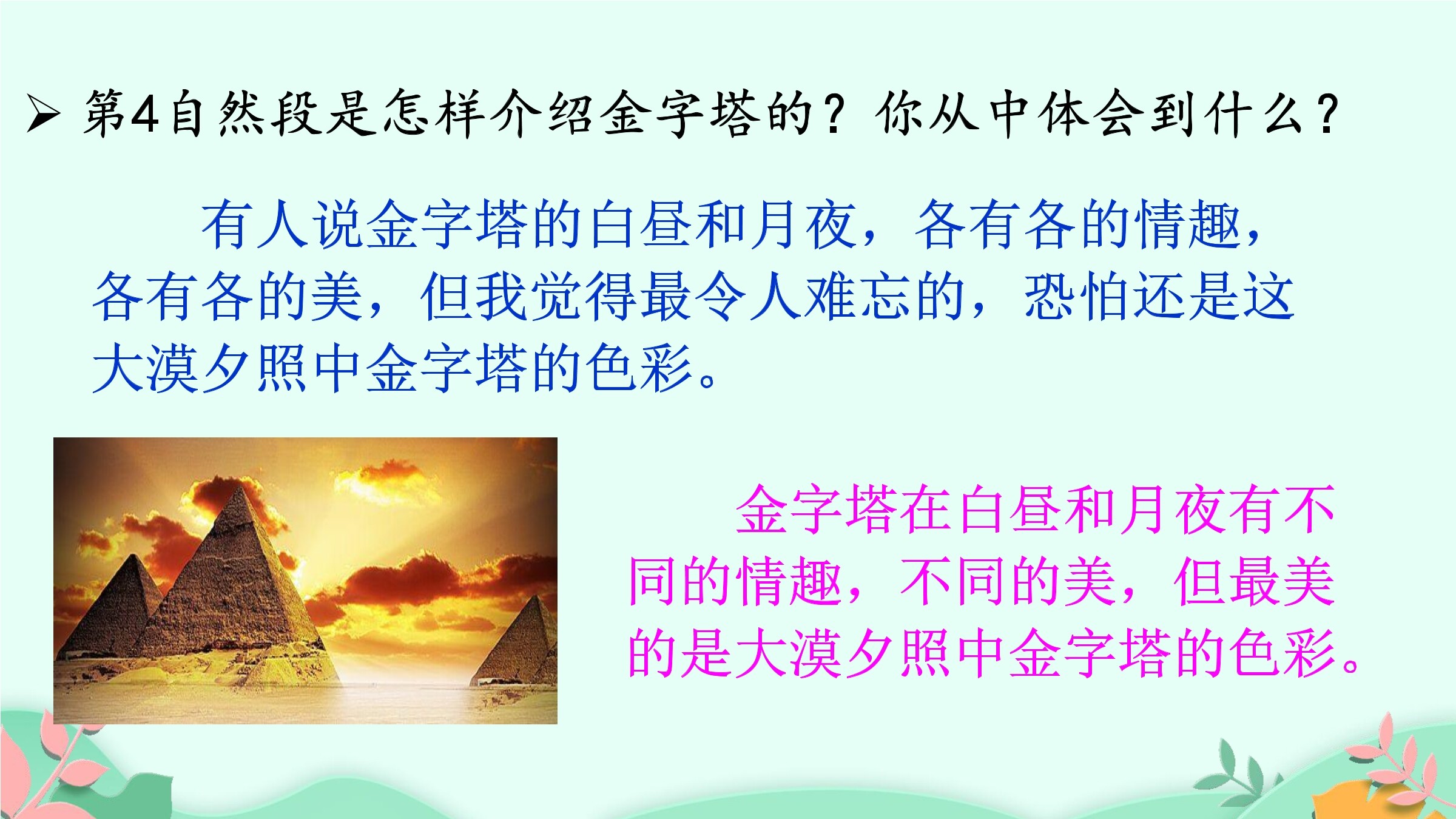 ➢ 第4自然段是怎样介绍金字塔的？你从中体会到什么？

有人说金字塔的白昼和月夜，各有各的情趣，各有各的美，但我觉得最令人难忘的，恐怕还是这大漠夕照中金字塔的色彩。

金字塔在白昼和月夜有不同的情趣，不同的美，但最美的是大漠夕照中金字塔的色彩。